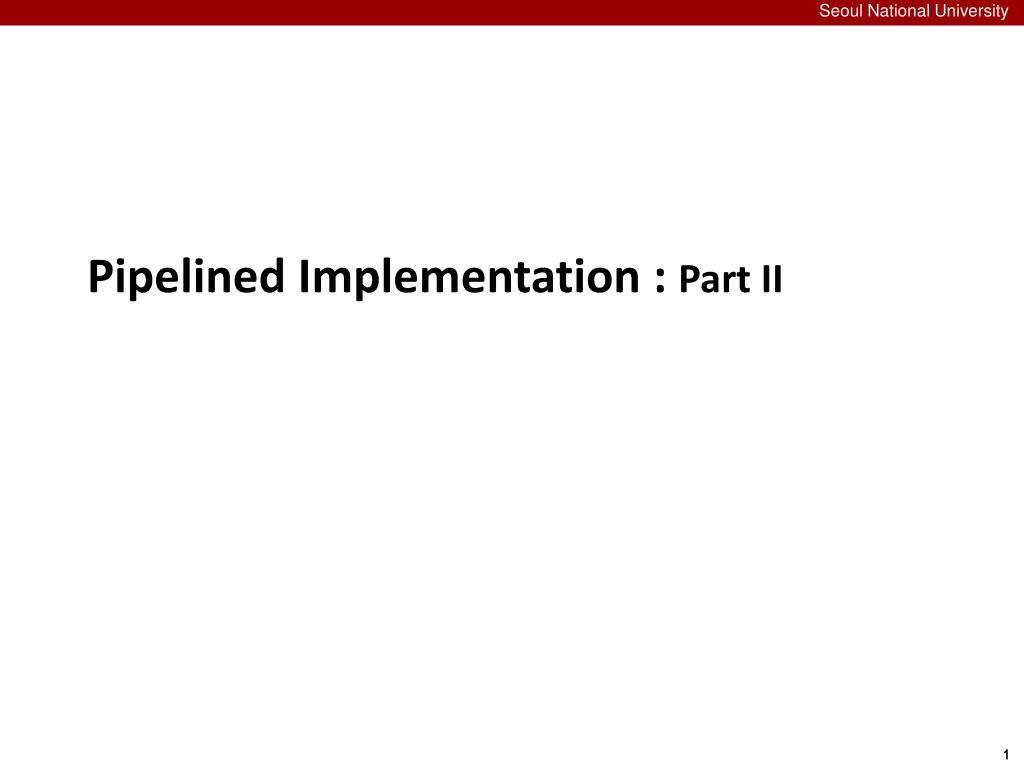 Seoul National University

Pipelined Implementation : Part II

1